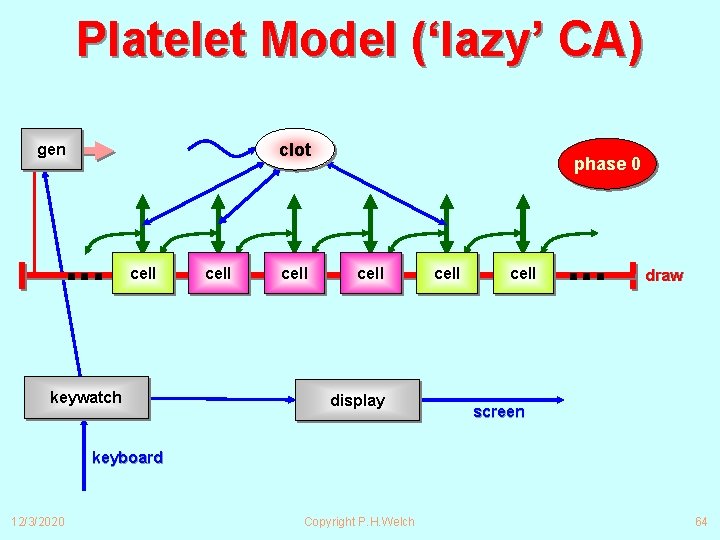 Platelet Model ('lazy' CA)

gen

clot

phase 0

cell

cell

cell

cell

cell

cell

draw

keywatch

display

screen

keyboard

12/3/2020

Copyright P.H.Welch

64